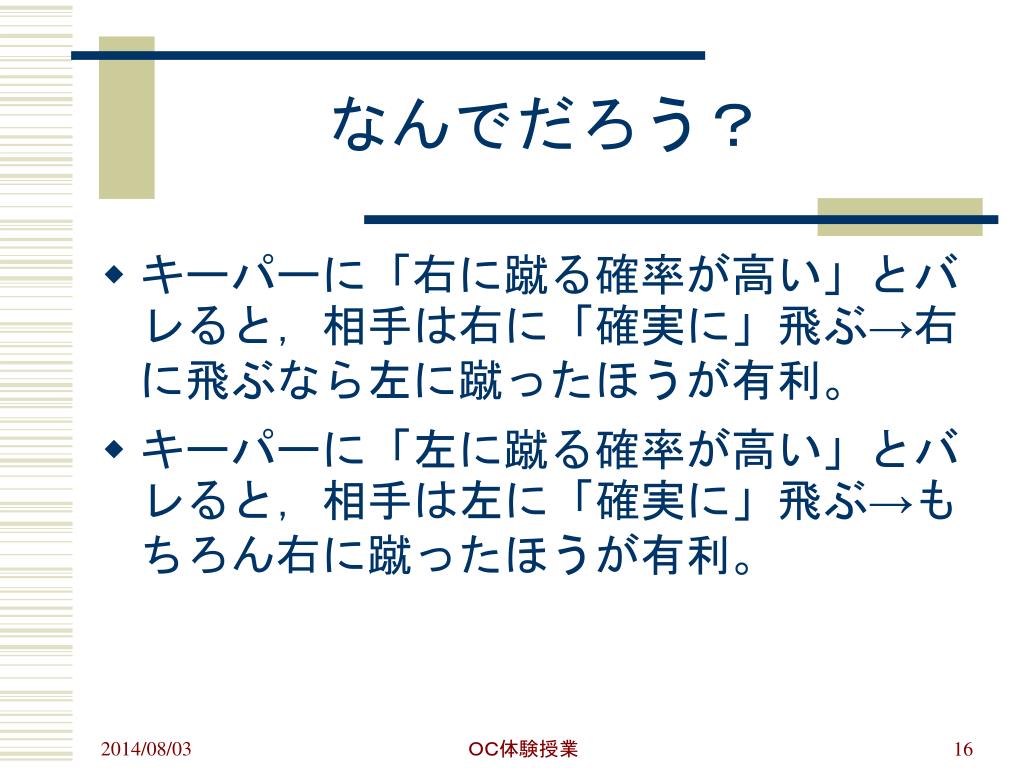 なんでだろう？

◆ キーパーに「右に蹴る確率が高い」とバレると，相手は右に「確実に」飛ぶ→右に飛ぶなら左に蹴ったほうが有利。

◆ キーパーに「左に蹴る確率が高い」とバレると，相手は左に「確実に」飛ぶ→もちろん右に蹴ったほうが有利。

2014/08/03

OC体験授業

16